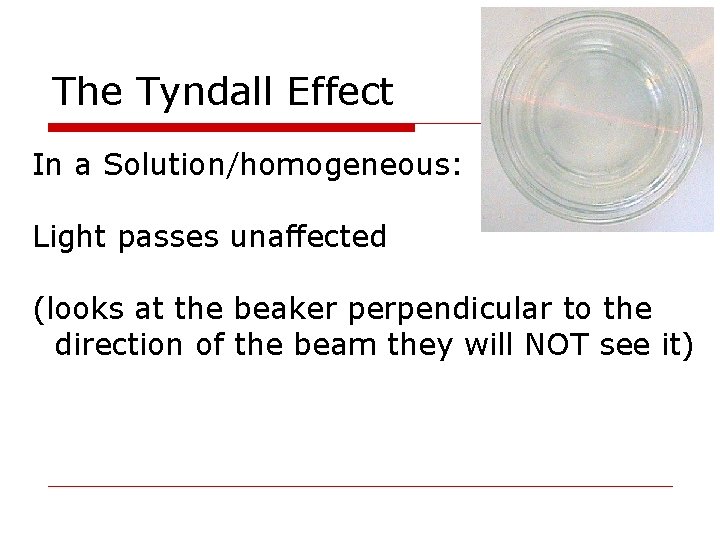 The Tyndall Effect

In a Solution/homogeneous:

Light passes unaffected

(looks at the beaker perpendicular to the direction of the beam they will NOT see it)